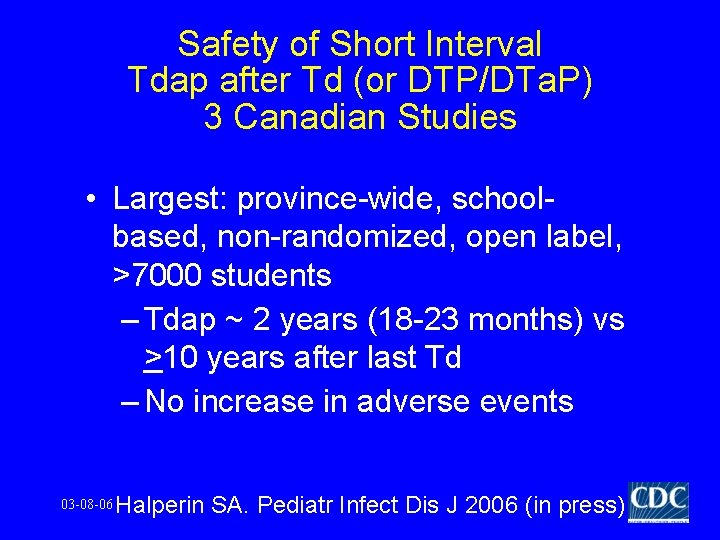 Safety of Short Interval Tdap after Td (or DTP/DTaP) 3 Canadian Studies

• Largest: province-wide, school-based, non-randomized, open label, >7000 students
– Tdap ~ 2 years (18-23 months) vs $\geq$10 years after last Td
– No increase in adverse events

03-08-06 Halperin SA. Pediatr Infect Dis J 2006 (in press)

CDC